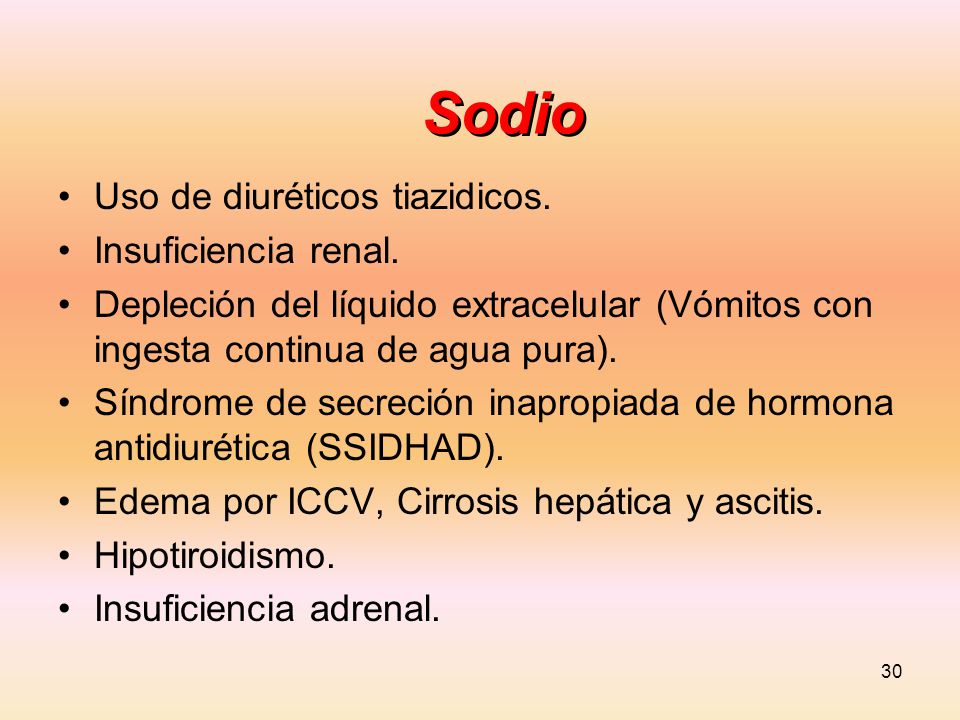 Sodio

• Uso de diuréticos tiazidicos.
• Insuficiencia renal.
• Depleción del líquido extracelular (Vómitos con ingesta continua de agua pura).
• Síndrome de secreción inapropiada de hormona antidiurética (SSIDHAD).
• Edema por ICCV, Cirrosis hepática y ascitis.
• Hipotiroidismo.
• Insuficiencia adrenal.

30